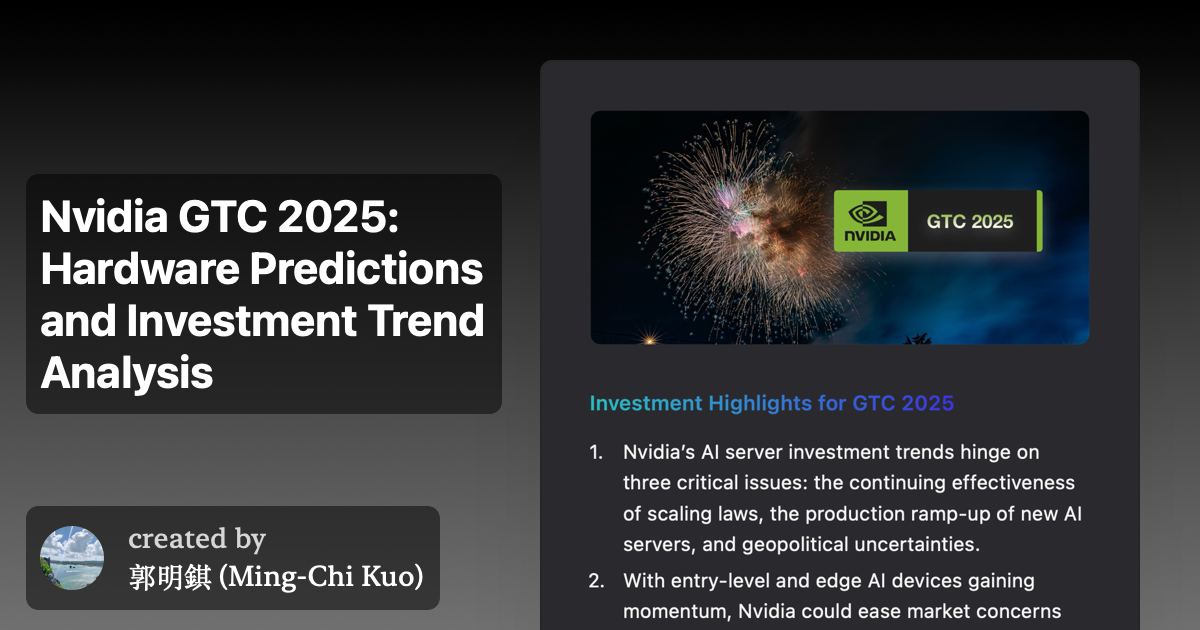 Nvidia GTC 2025: Hardware Predictions and Investment Trend Analysis

created by
郭明錤 (Ming-Chi Kuo)

NVIDIA GTC 2025

Investment Highlights for GTC 2025

1. Nvidia's AI server investment trends hinge on three critical issues: the continuing effectiveness of scaling laws, the production ramp-up of new AI servers, and geopolitical uncertainties.

2. With entry-level and edge AI devices gaining momentum, Nvidia could ease market concerns